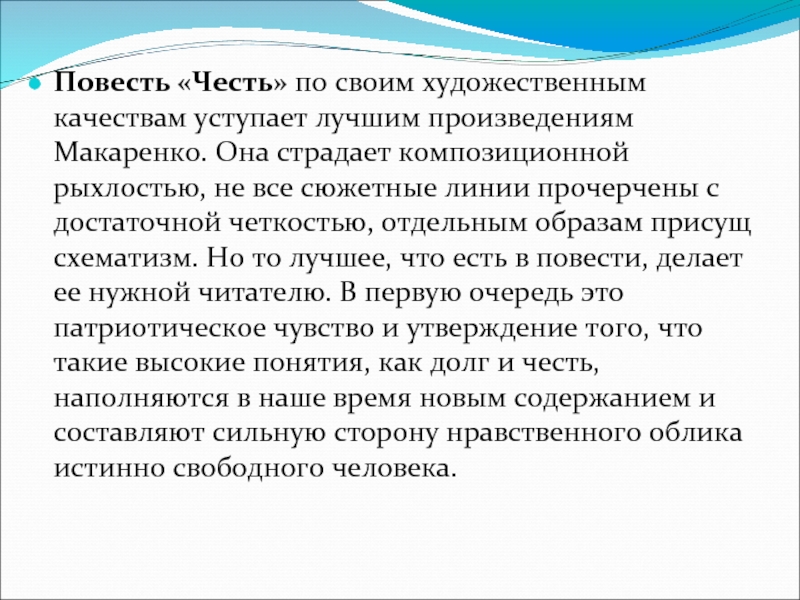 Повесть «Честь» по своим художественным качествам уступает лучшим произведениям Макаренко. Она страдает композиционной рыхлостью, не все сюжетные линии прочерчены с достаточной четкостью, отдельным образам присущ схематизм. Но то лучшее, что есть в повести, делает ее нужной читателю. В первую очередь это патриотическое чувство и утверждение того, что такие высокие понятия, как долг и честь, наполняются в наше время новым содержанием и составляют сильную сторону нравственного облика истинно свободного человека.